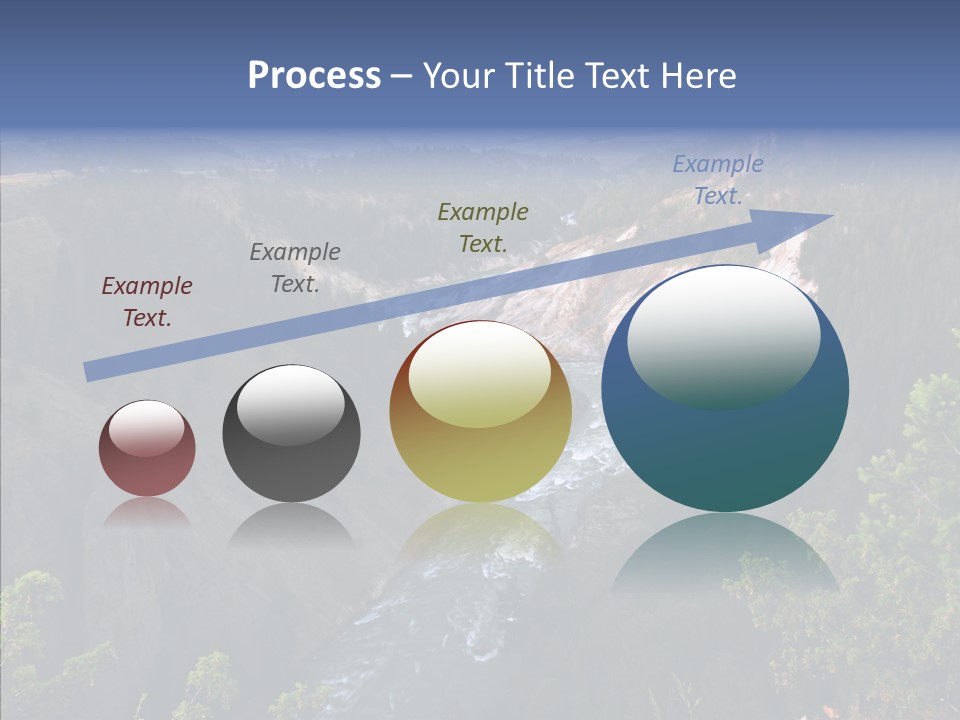 Process – Your Title Text Here

Example Text.

Example Text.

Example Text.

Example Text.